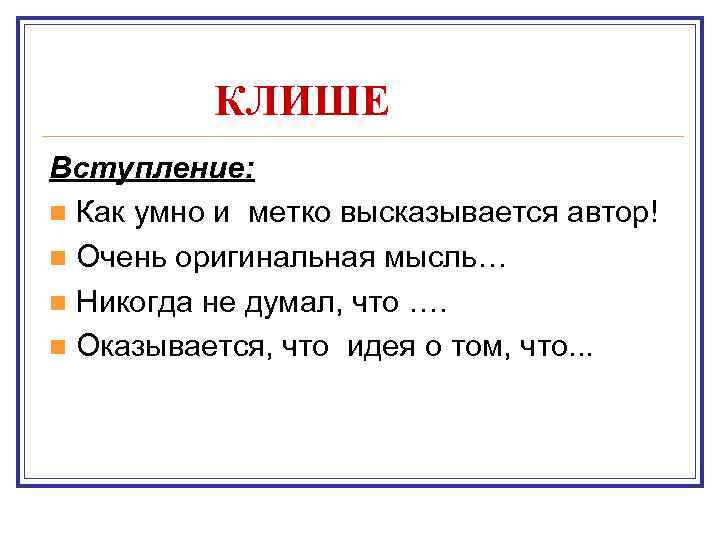 КЛИШЕ

Вступление:

Как умно и метко высказывается автор!

Очень оригинальная мысль…

Никогда не думал, что ….

Оказывается, что идея о том, что...